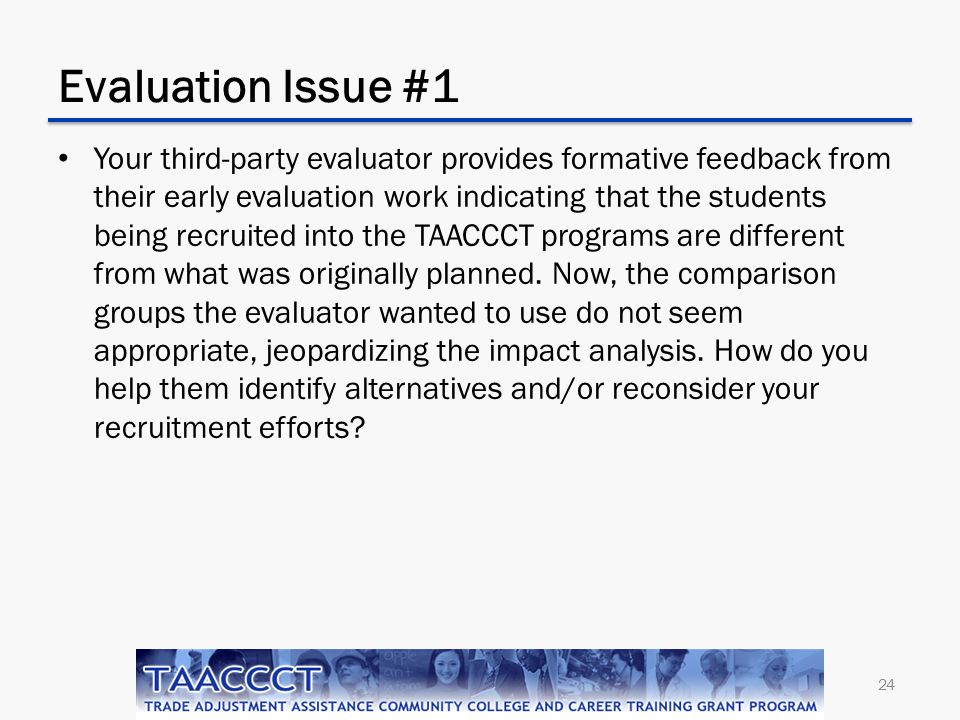 Evaluation Issue #1

• Your third-party evaluator provides formative feedback from their early evaluation work indicating that the students being recruited into the TAACCCT programs are different from what was originally planned. Now, the comparison groups the evaluator wanted to use do not seem appropriate, jeopardizing the impact analysis. How do you help them identify alternatives and/or reconsider your recruitment efforts?

TAACCCT
TRADE ADJUSTMENT ASSISTANCE COMMUNITY COLLEGE AND CAREER TRAINING GRANT PROGRAM

24